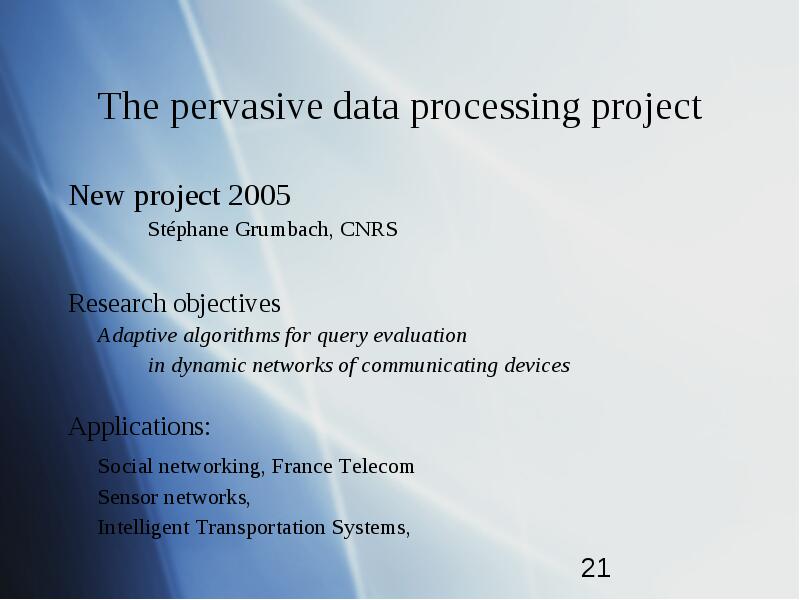 The pervasive data processing project

New project 2005

Stéphane Grumbach, CNRS

Research objectives

Adaptive algorithms for query evaluation

in dynamic networks of communicating devices

Applications:

Social networking, France Telecom

Sensor networks,

Intelligent Transportation Systems,

21